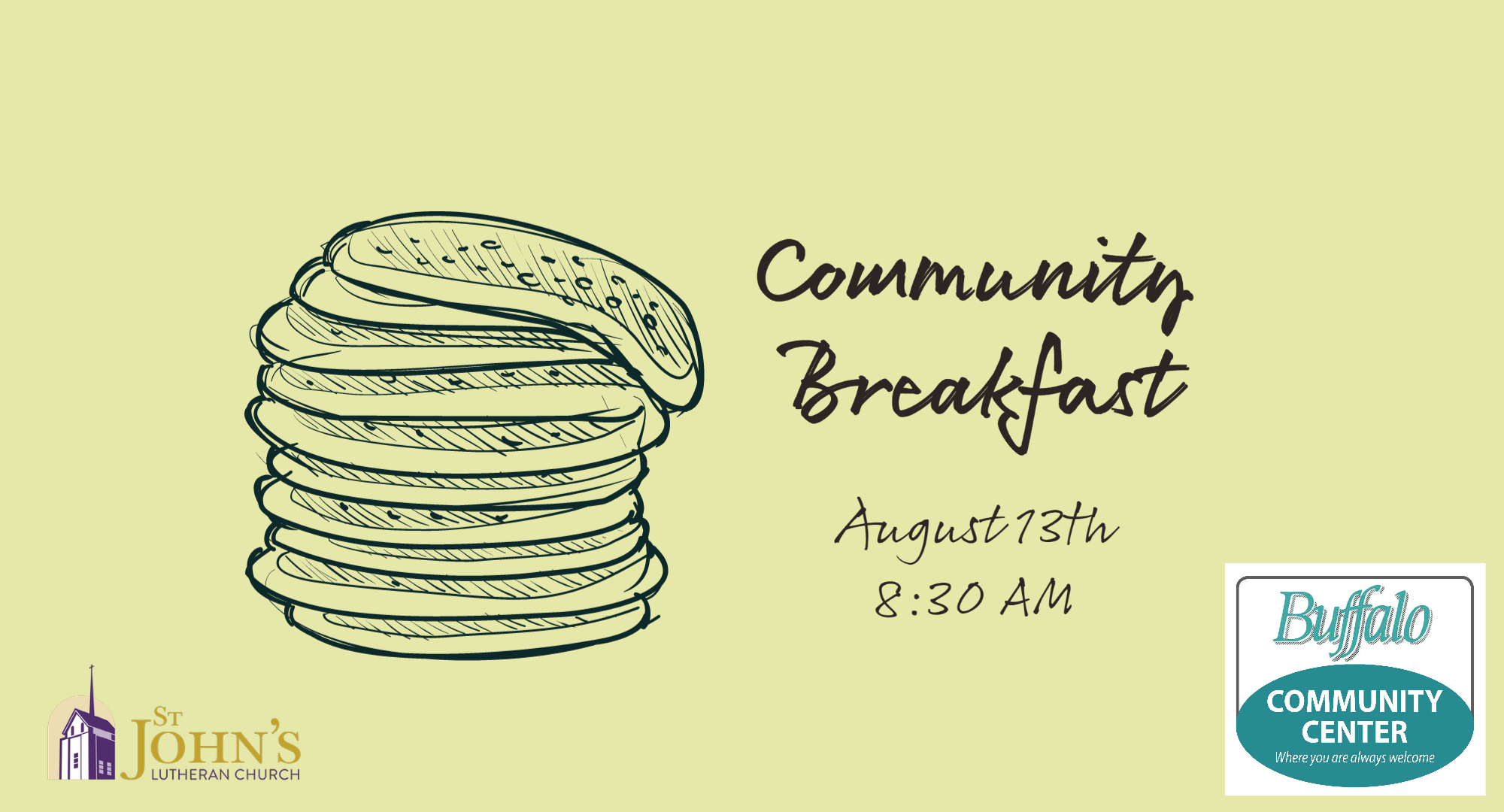 Community Breakfast

August 13th
8:30 AM

ST JOHN'S
LUTHERAN CHURCH

Buffalo
COMMUNITY CENTER
Where you are always welcome